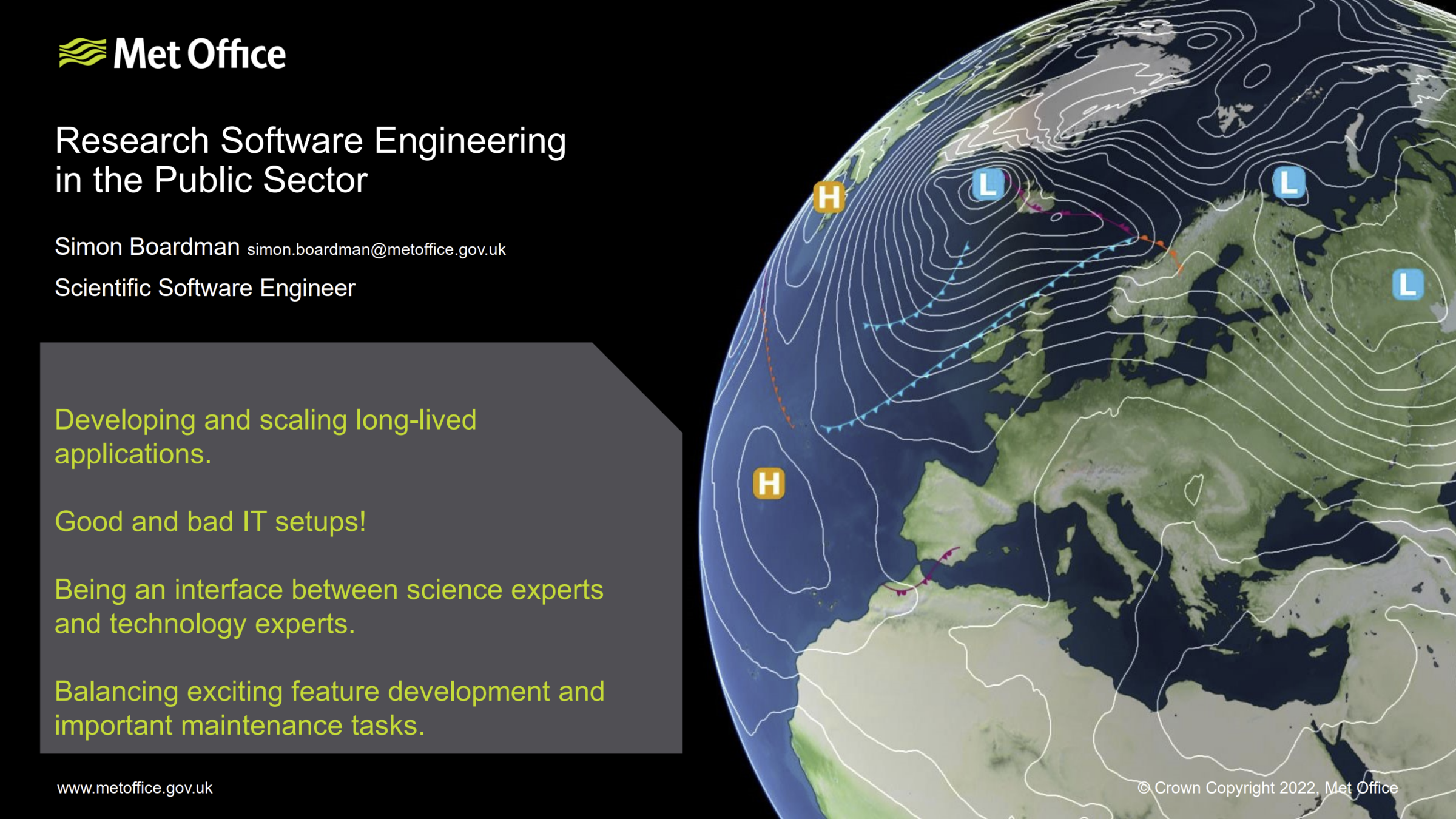 Met Office

Research Software Engineering in the Public Sector

Simon Boardman simon.boardman@metoffice.gov.uk

Scientific Software Engineer

Developing and scaling long-lived applications.

Good and bad IT setups!

Being an interface between science experts and technology experts.

Balancing exciting feature development and important maintenance tasks.

H

L

L

L

H

www.metoffice.gov.uk

© Crown Copyright 2022, Met Office